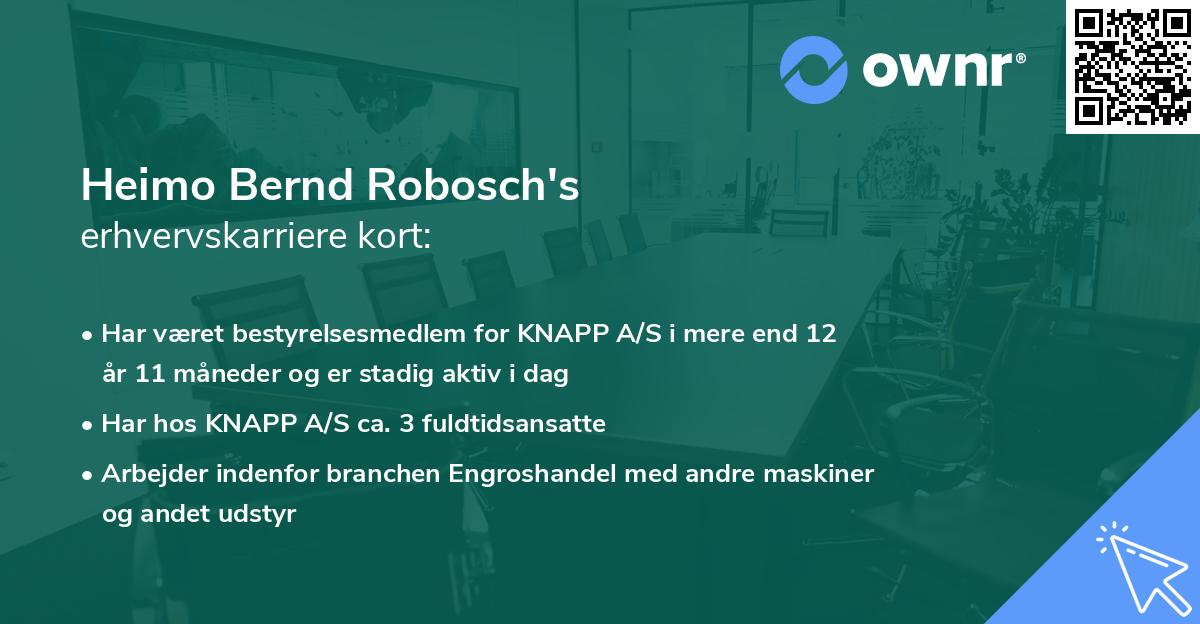 ownr®

Heimo Bernd Robosch's
erhvervskarriere kort:

• Har været bestyrelsesmedlem for KNAPP A/S i mere end 12 år 11 måneder og er stadig aktiv i dag

• Har hos KNAPP A/S ca. 3 fuldtidsansatte

• Arbejder indenfor branchen Engroshandel med andre maskiner og andet udstyr